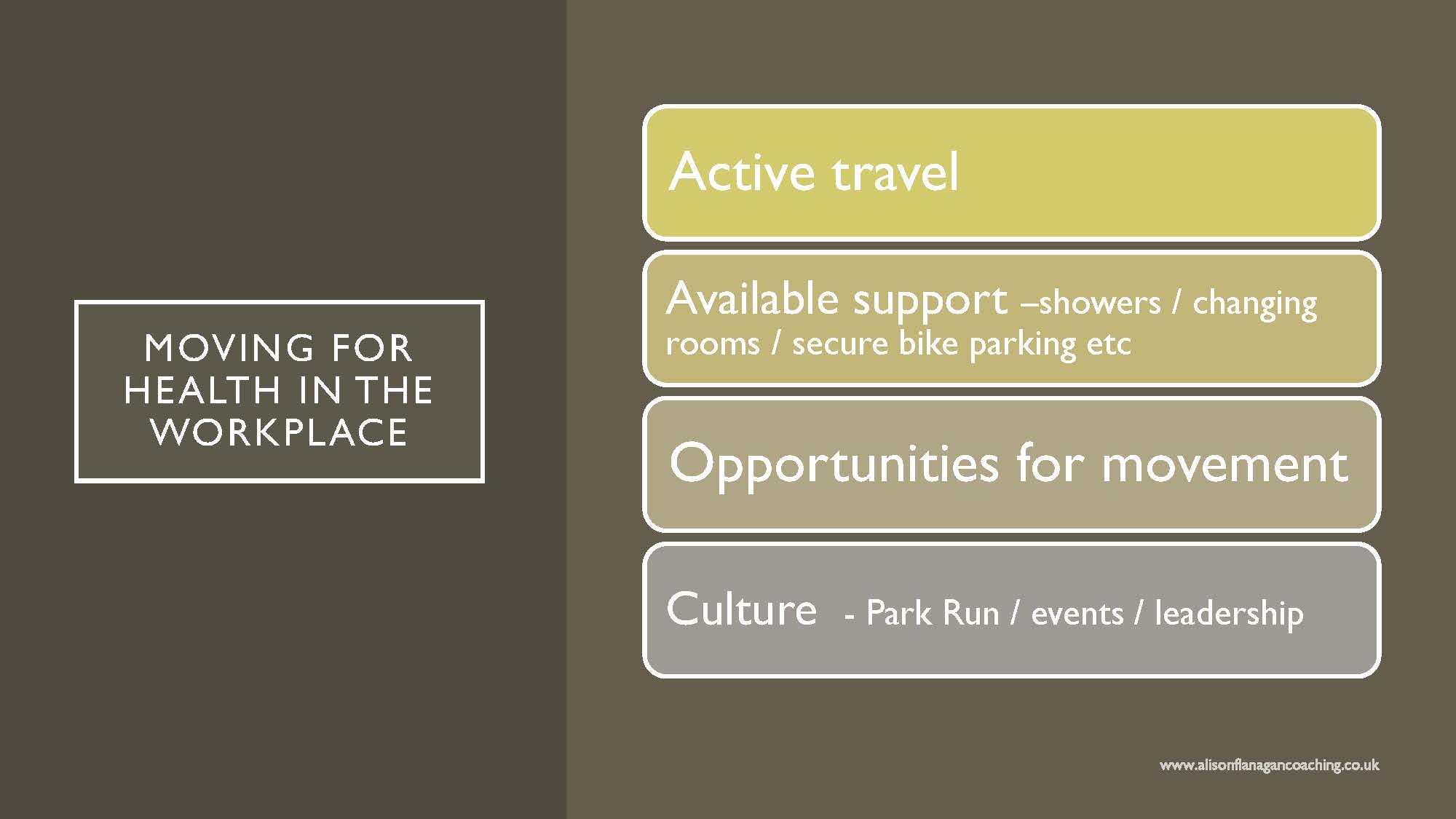 MOVING FOR HEALTH IN THE WORKPLACE

Active travel

Available support –showers / changing rooms / secure bike parking etc

Opportunities for movement

Culture - Park Run / events / leadership

www.alisonflanagancoaching.co.uk